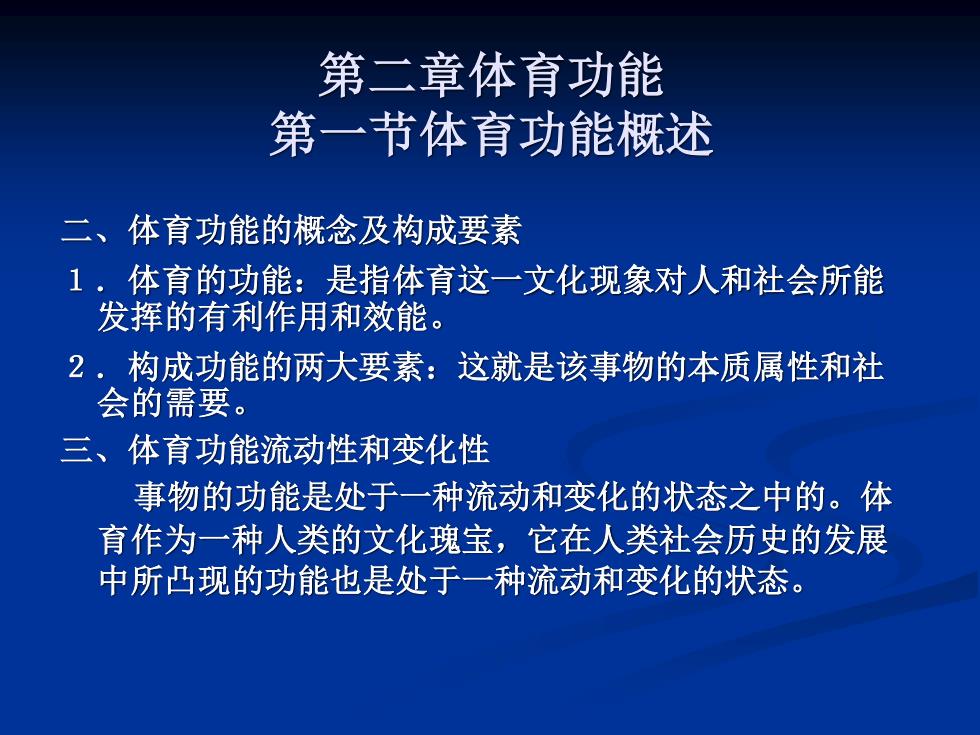 第二章体育功能
第一节体育功能概述

二、体育功能的概念及构成要素

１．体育的功能：是指体育这一文化现象对人和社会所能发挥的有利作用和效能。

２．构成功能的两大要素：这就是该事物的本质属性和社会的需要。

三、体育功能流动性和变化性

事物的功能是处于一种流动和变化的状态之中的。体育作为一种人类的文化瑰宝，它在人类社会历史的发展中所凸现的功能也是处于一种流动和变化的状态。